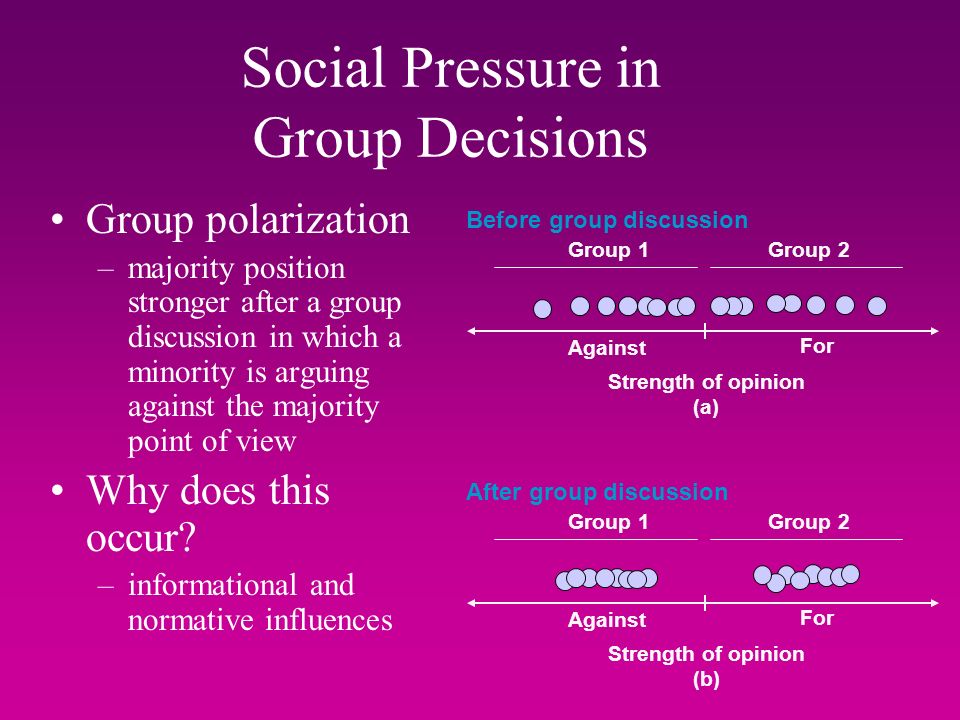 Social Pressure in Group Decisions

• Group polarization
– majority position stronger after a group discussion in which a minority is arguing against the majority point of view

• Why does this occur?
– informational and normative influences

Before group discussion
Group 1
Group 2
Against
For
Strength of opinion
(a)

After group discussion
Group 1
Group 2
Against
For
Strength of opinion
(b)